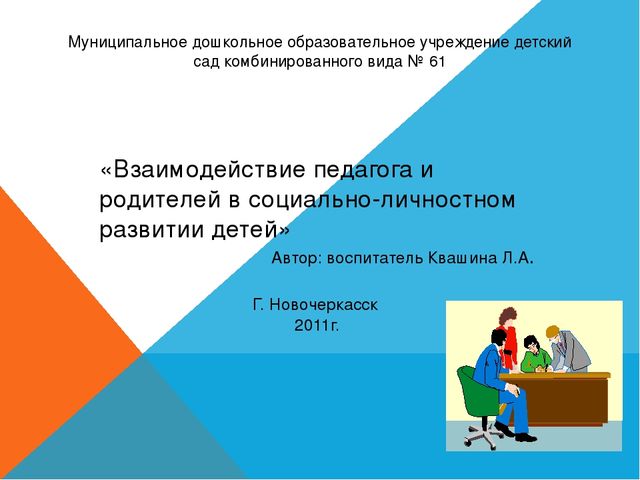 Муниципальное дошкольное образовательное учреждение детский сад комбинированного вида № 61

«Взаимодействие педагога и родителей в социально-личностном развитии детей»

Автор: воспитатель Квашина Л.А.

Г. Новочеркасск
2011г.